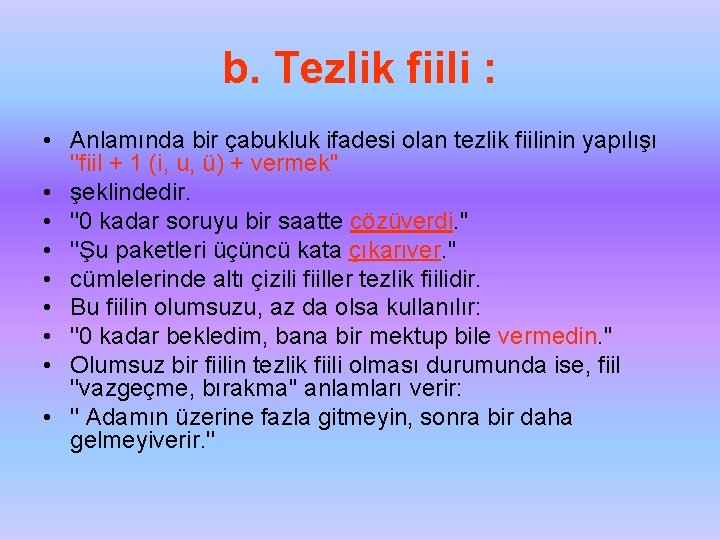 b. Tezlik fiili :

• Anlamında bir çabukluk ifadesi olan tezlik fiilinin yapılışı "fiil + 1 (i, u, ü) + vermek"
• şeklindedir.
• "0 kadar soruyu bir saatte çözüverdi."
• "Şu paketleri üçüncü kata çıkarıver."
• cümlelerinde altı çizili fiiller tezlik fiilidir.
• Bu fiilin olumsuzu, az da olsa kullanılır:
• "0 kadar bekledim, bana bir mektup bile vermedin."
• Olumsuz bir fiilin tezlik fiili olması durumunda ise, fiil "vazgeçme, bırakma" anlamları verir:
• " Adamın üzerine fazla gitmeyin, sonra bir daha gelmeyiverir."